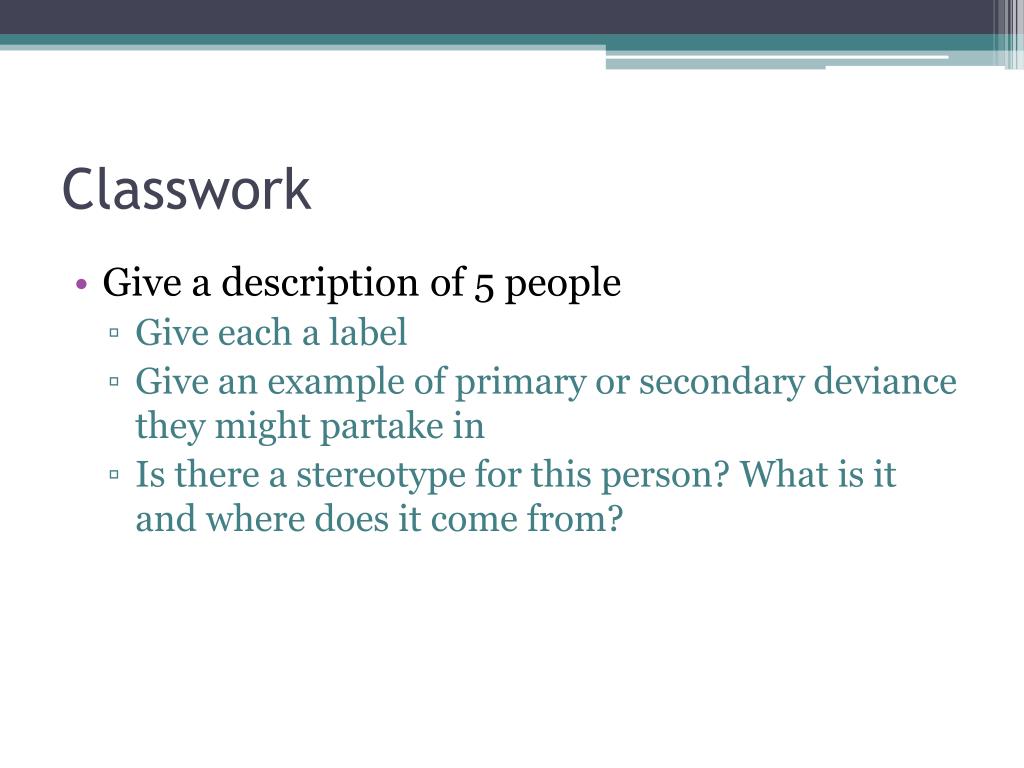 Classwork

• Give a description of 5 people
▫ Give each a label
▫ Give an example of primary or secondary deviance they might partake in
▫ Is there a stereotype for this person? What is it and where does it come from?